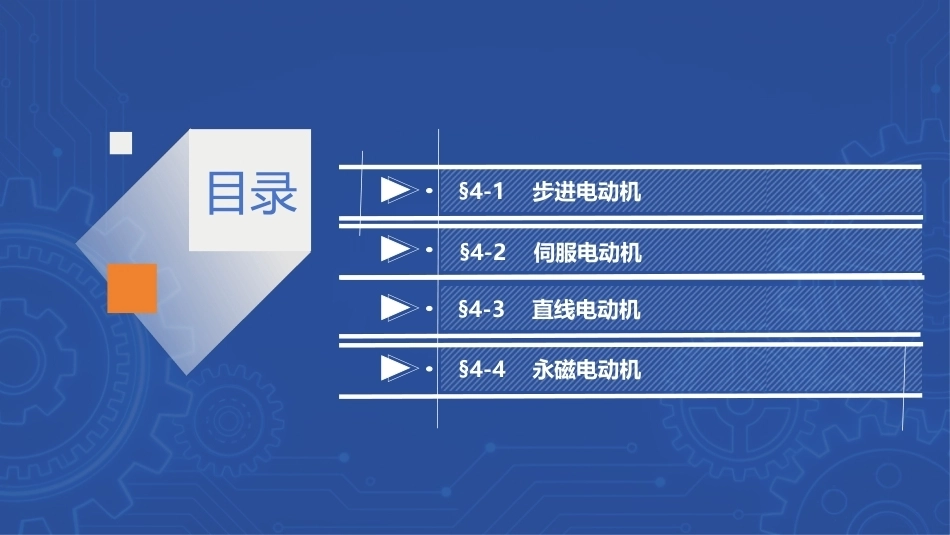 目录

§4-1 步进电动机

§4-2 伺服电动机

§4-3 直线电动机

§4-4 永磁电动机